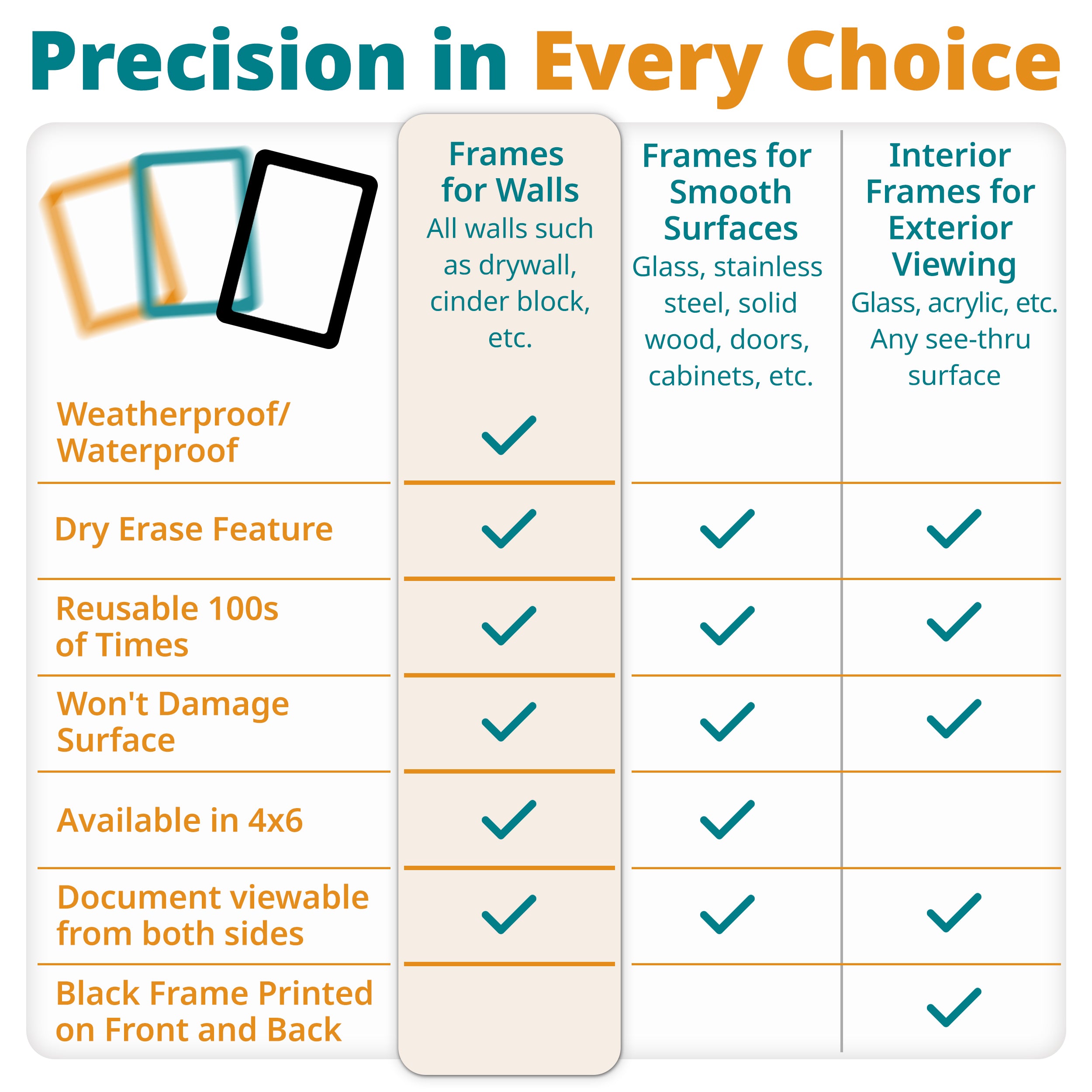 Precision in Every Choice

| | Frames for Walls All walls such as drywall, cinder block, etc. | Frames for Smooth Surfaces Glass, stainless steel, solid wood, doors, cabinets, etc. | Interior Frames for Exterior Viewing Glass, acrylic, etc. Any see-thru surface |
|---|---|---|---|
| Weatherproof/ Waterproof | ✓ | | |
| Dry Erase Feature | ✓ | ✓ | ✓ |
| Reusable 100s of Times | ✓ | ✓ | ✓ |
| Won't Damage Surface | ✓ | ✓ | ✓ |
| Available in 4x6 | ✓ | ✓ | |
| Document viewable from both sides | ✓ | ✓ | ✓ |
| Black Frame Printed on Front and Back | | | ✓ |